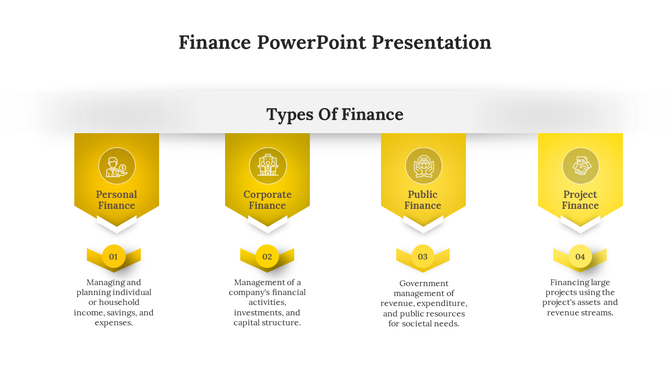 Finance PowerPoint Presentation

Types Of Finance

Personal Finance

01

Managing and planning individual or household income, savings, and expenses.

Corporate Finance

02

Management of a company's financial activities, investments, and capital structure.

Public Finance

03

Government management of revenue, expenditure, and public resources for societal needs.

Project Finance

04

Financing large projects using the project's assets and revenue streams.